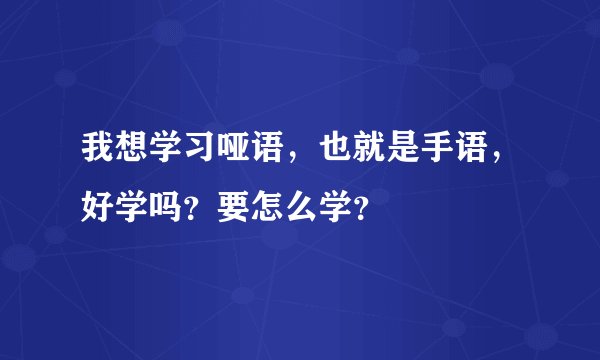 我想学习哑语，也就是手语，好学吗？要怎么学？